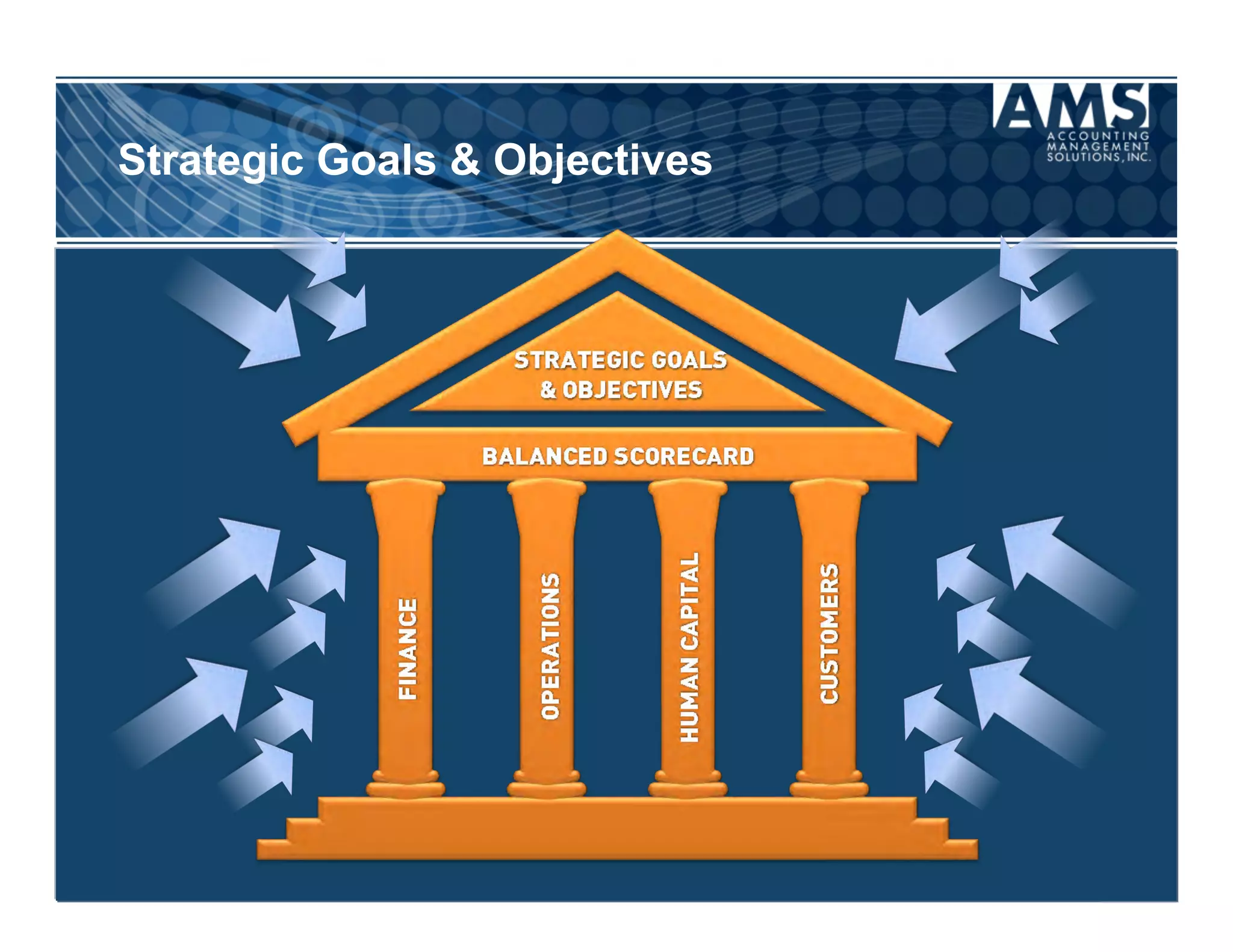 Strategic Goals & Objectives

AMS
ACCOUNTING
MANAGEMENT
SOLUTIONS, INC.

STRATEGIC GOALS & OBJECTIVES

BALANCED SCORECARD

FINANCE

OPERATIONS

HUMAN CAPITAL

CUSTOMERS